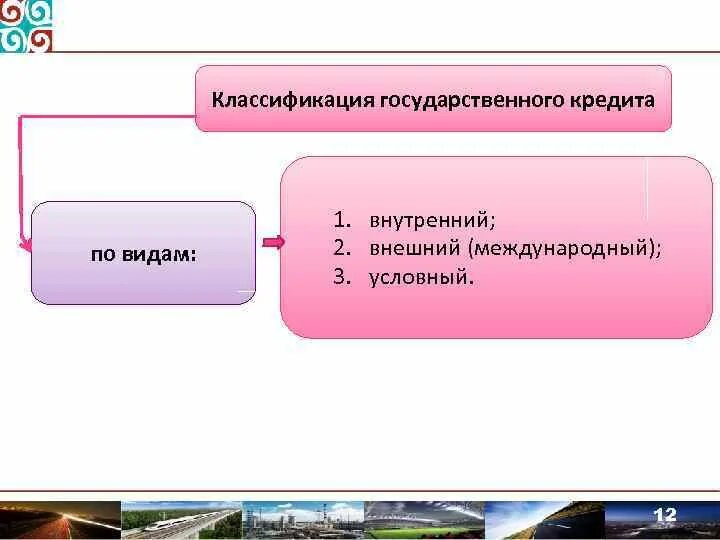 Классификация государственного кредита

по видам:

1. внутренний;
2. внешний (международный);
3. условный.

12